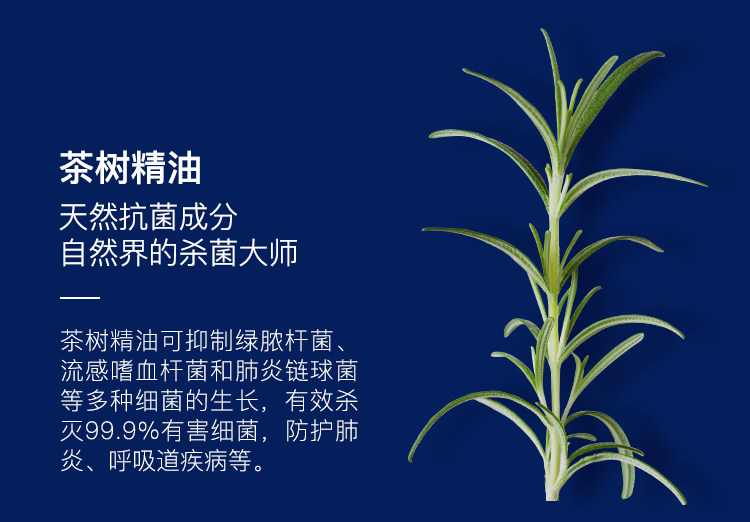 茶树精油

天然抗菌成分
自然界的杀菌大师

茶树精油可抑制绿脓杆菌、流感嗜血杆菌和肺炎链球菌等多种细菌的生长，有效杀灭99.9%有害细菌，防护肺炎、呼吸道疾病等。